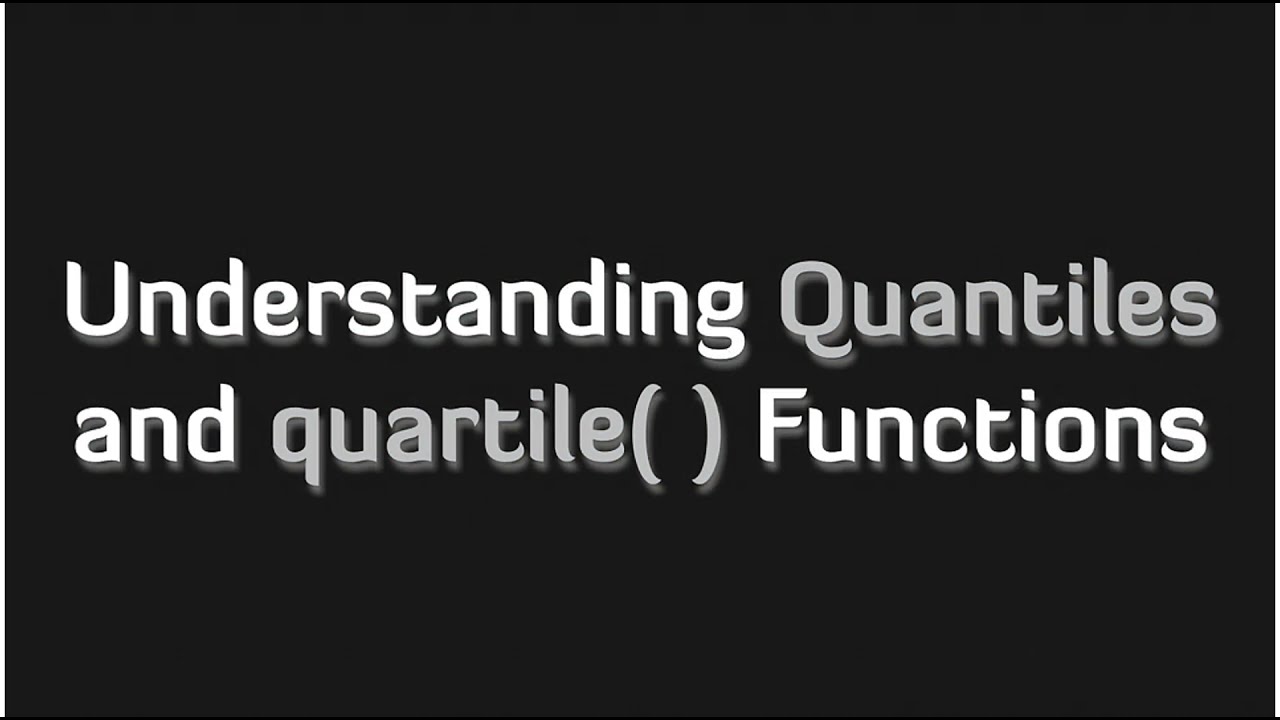 Understanding Quantiles and quartile( ) Functions